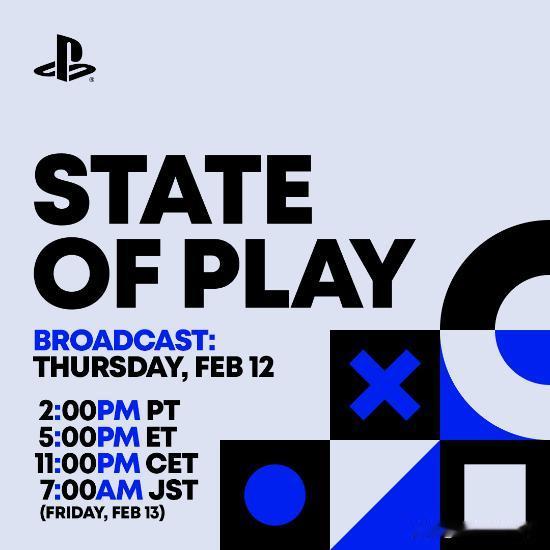 STATE OF PLAY

BROADCAST:
THURSDAY, FEB 12

2:00PM PT
5:00PM ET
11:00PM CET
7:00AM JST
(FRIDAY, FEB 13)